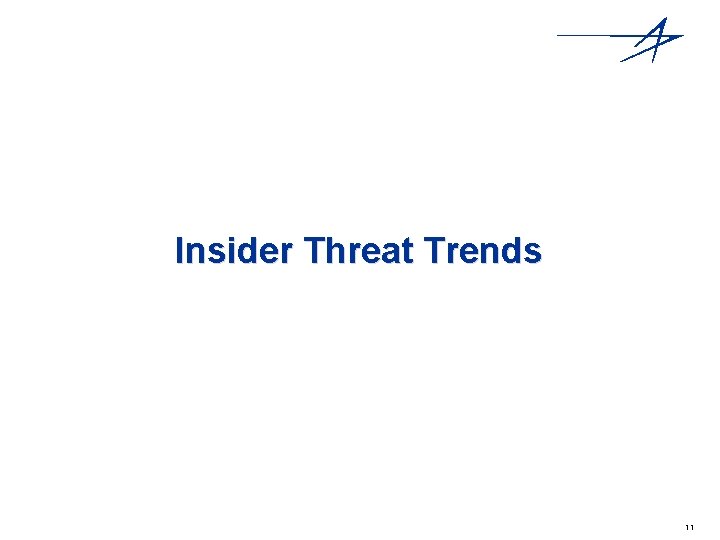 Insider Threat Trends

11